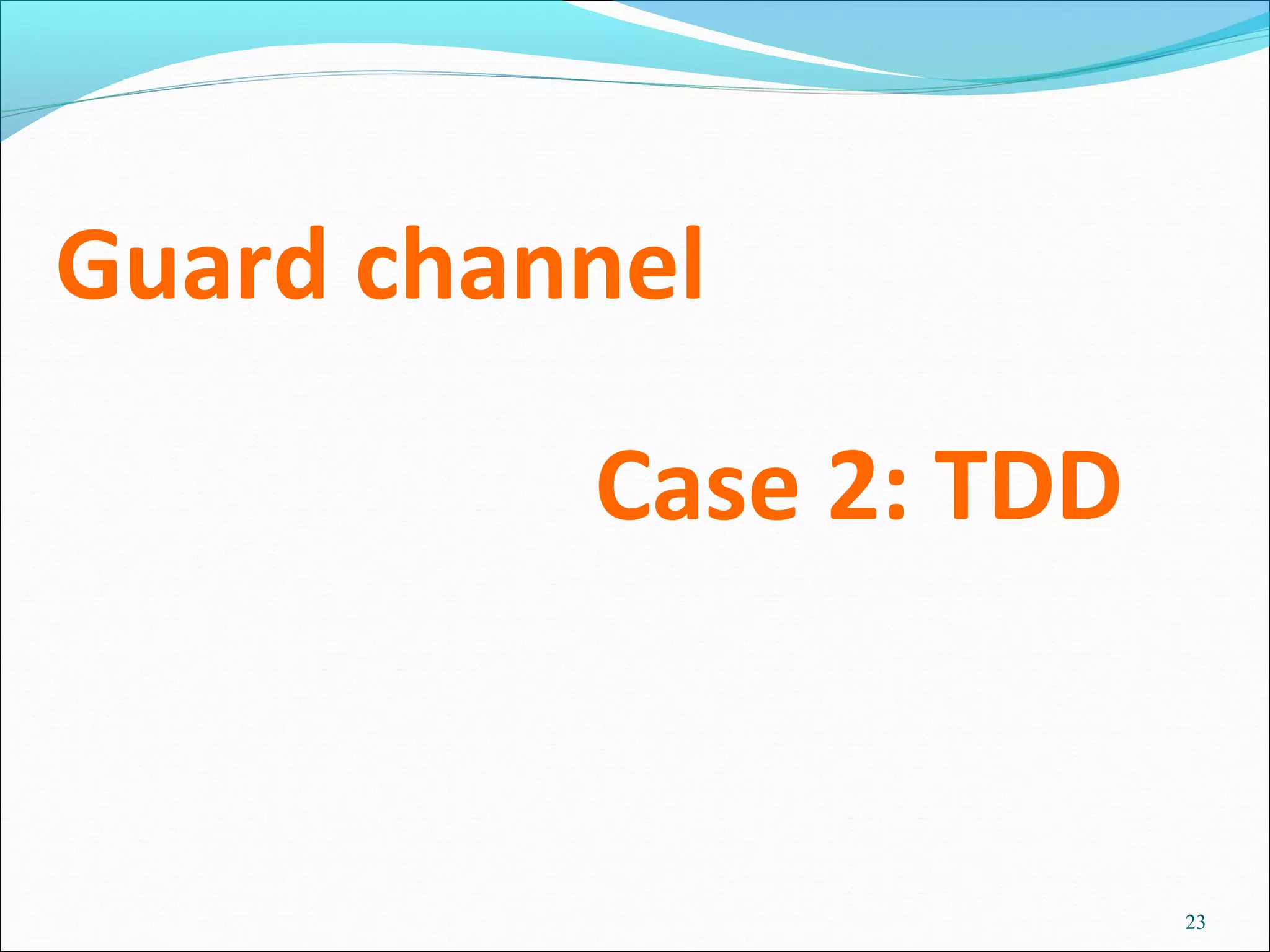 Guard channel

Case 2: TDD

23